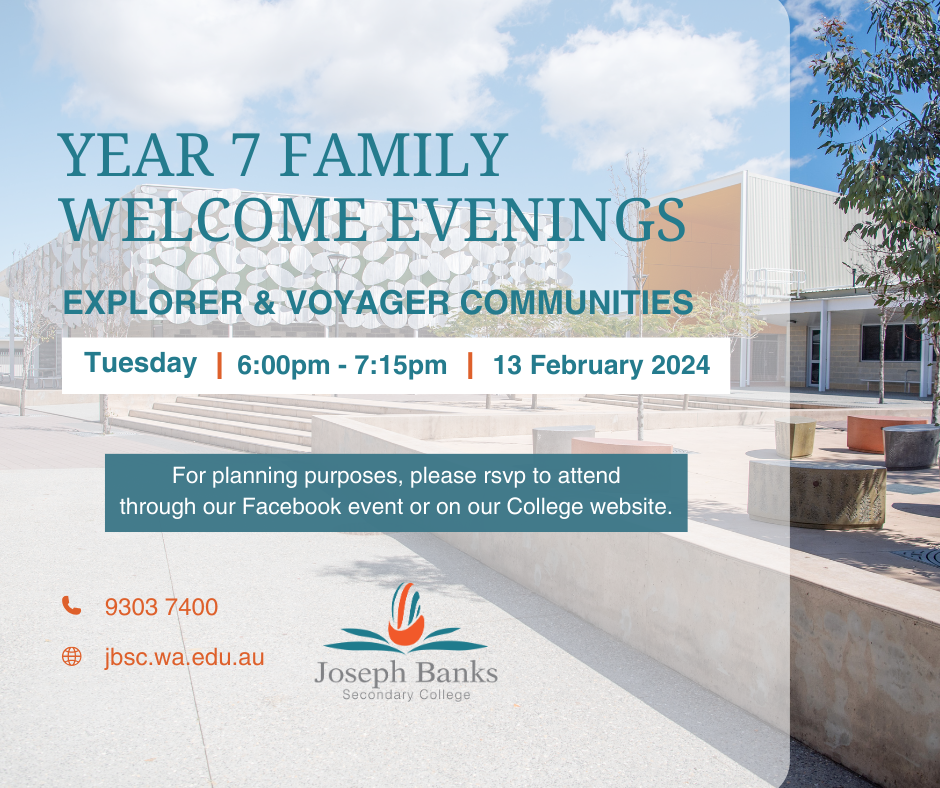 YEAR 7 FAMILY WELCOME EVENINGS

EXPLORER & VOYAGER COMMUNITIES

Tuesday | 6:00pm - 7:15pm | 13 February 2024

For planning purposes, please rsvp to attend through our Facebook event or on our College website.

9303 7400

jbsc.wa.edu.au

Joseph Banks
Secondary College